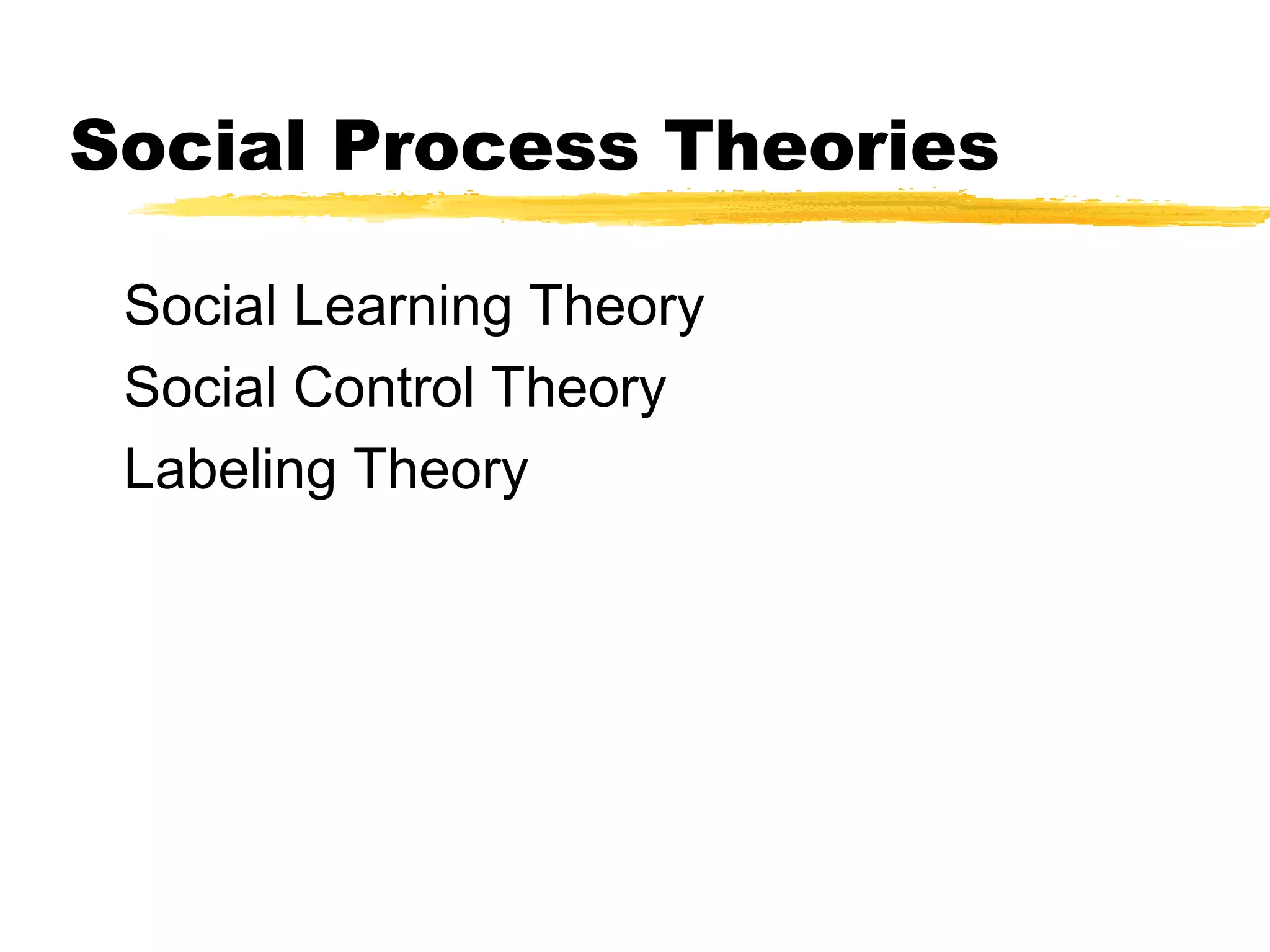 Social Process Theories

Social Learning Theory
Social Control Theory
Labeling Theory